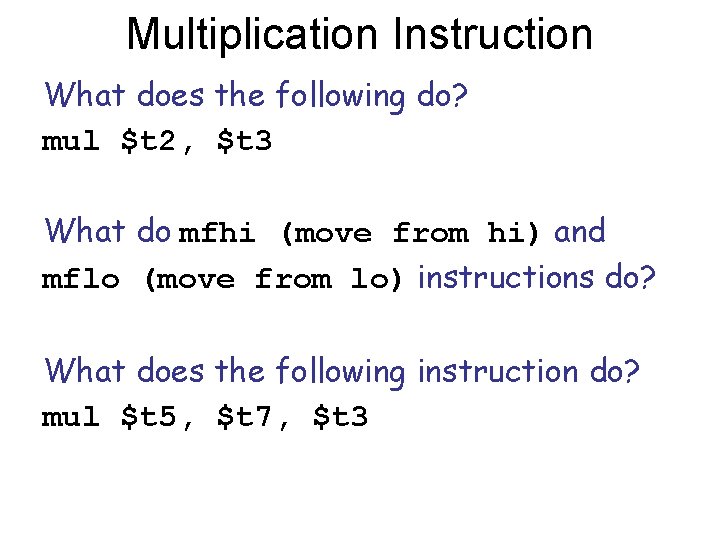 Multiplication Instruction

What does the following do?

mul \$t2, \$t3

What do mfhi (move from hi) and mflo (move from lo) instructions do?

What does the following instruction do?

mul \$t5, \$t7, \$t3